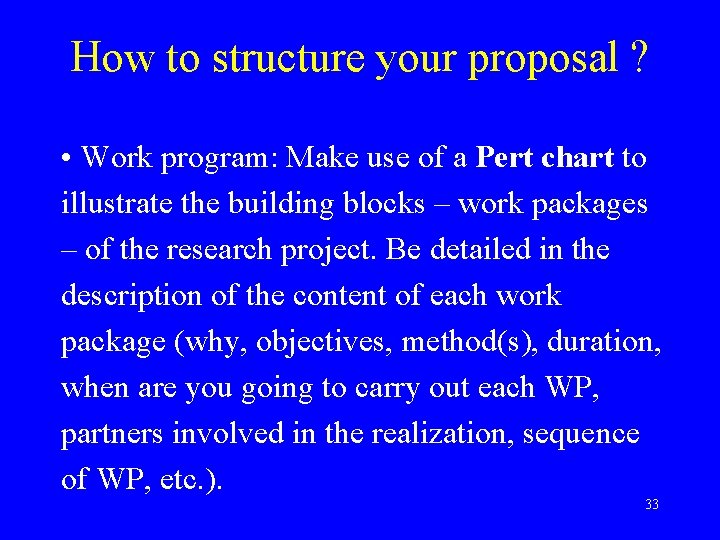 How to structure your proposal ?

• Work program: Make use of a Pert chart to illustrate the building blocks – work packages – of the research project. Be detailed in the description of the content of each work package (why, objectives, method(s), duration, when are you going to carry out each WP, partners involved in the realization, sequence of WP, etc.).

33